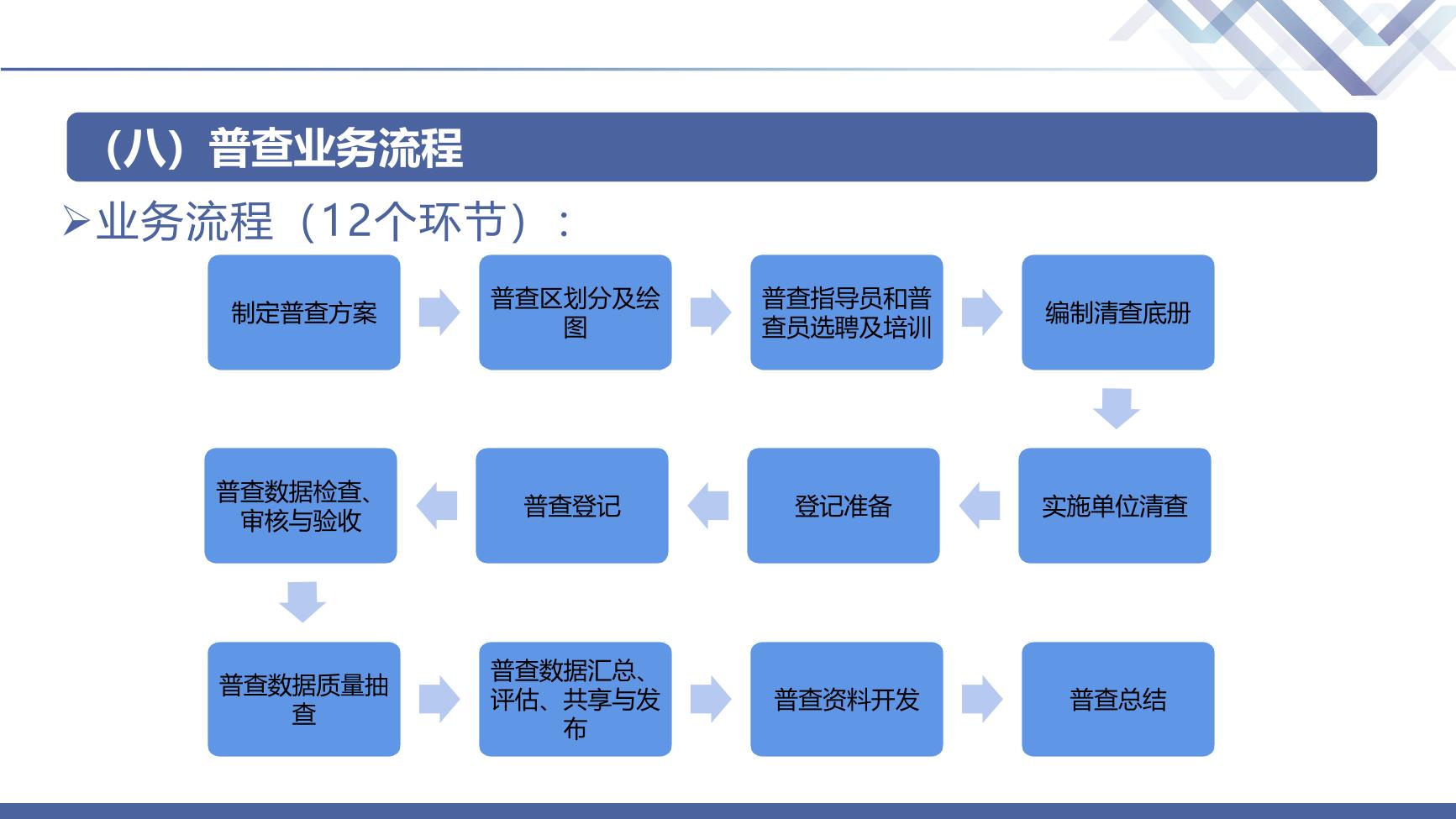 （八）普查业务流程

➢业务流程（12个环节）：

制定普查方案

普查区划分及绘图

普查指导员和普查员选聘及培训

编制清查底册

实施单位清查

登记准备

普查登记

普查数据检查、审核与验收

普查数据质量抽查

普查数据汇总、评估、共享与发布

普查资料开发

普查总结